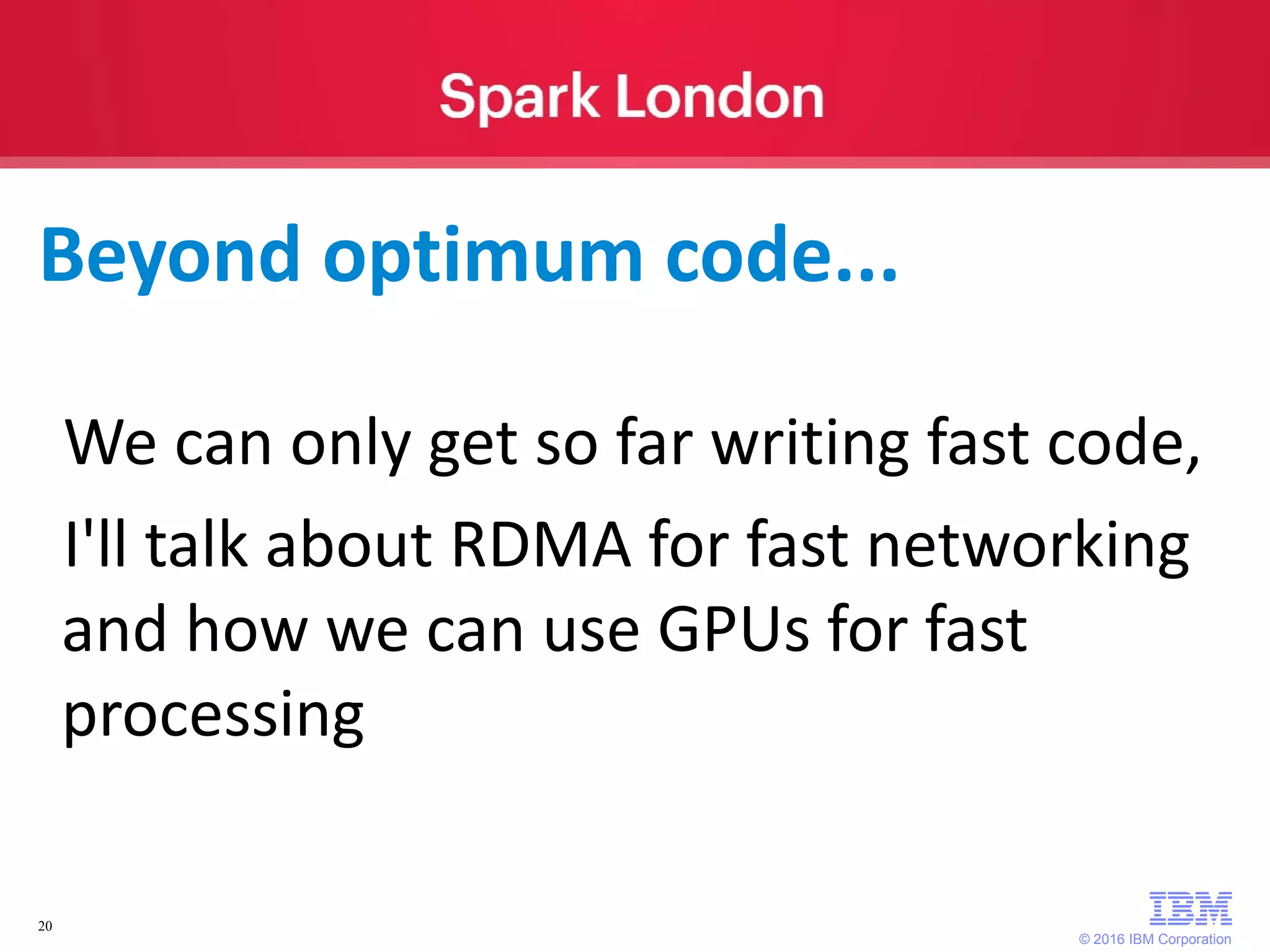 Spark London

Beyond optimum code...

We can only get so far writing fast code,

I'll talk about RDMA for fast networking and how we can use GPUs for fast processing

20

IBM

© 2016 IBM Corporation